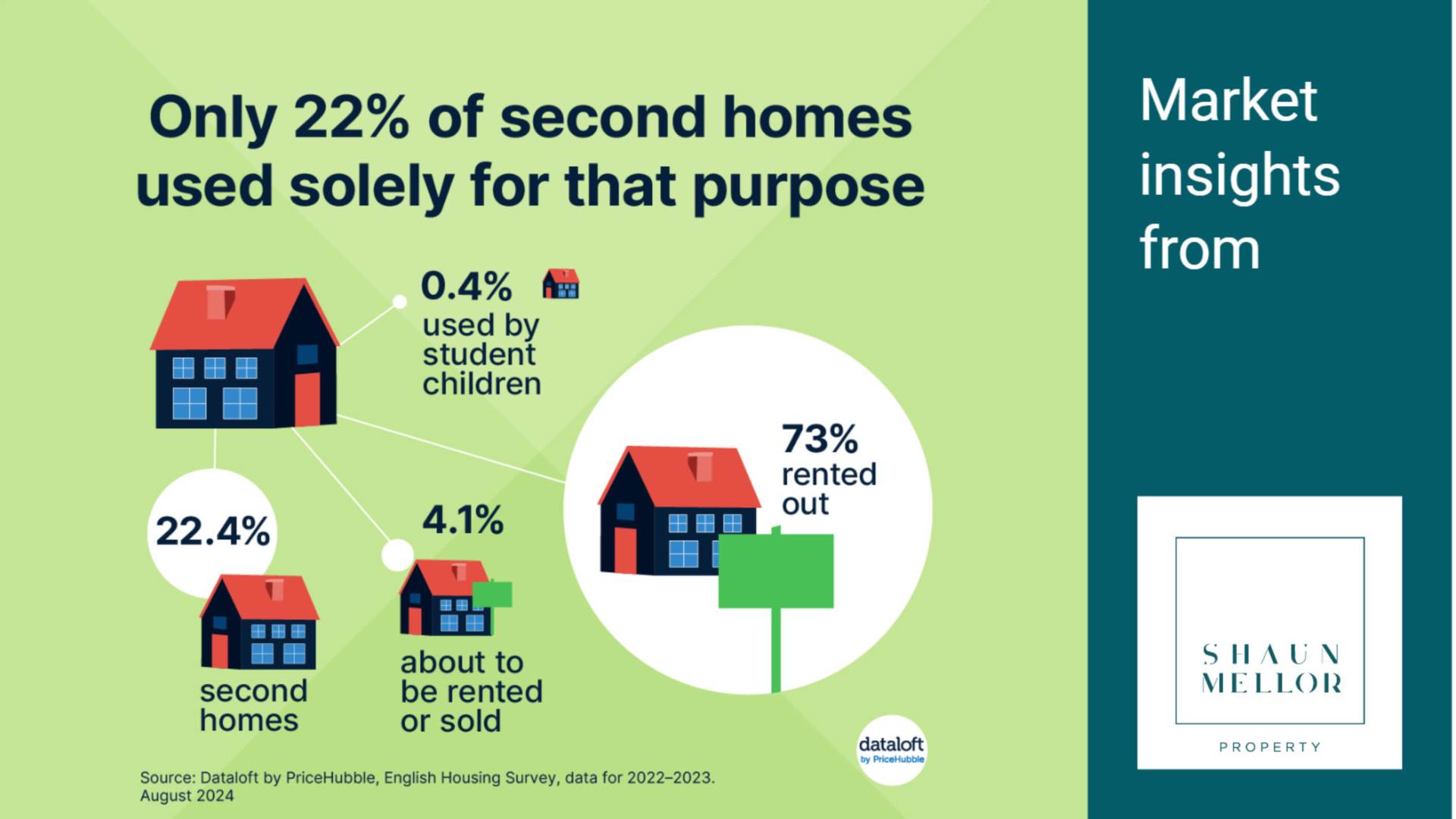 Only 22% of second homes used solely for that purpose

0.4% used by student children

73% rented out

22.4% second homes

4.1% about to be rented or sold

dataloft by PriceHubble

Source: Dataloft by PriceHubble, English Housing Survey, data for 2022–2023. August 2024

Market insights from

SHAUN MELLOR

PROPERTY